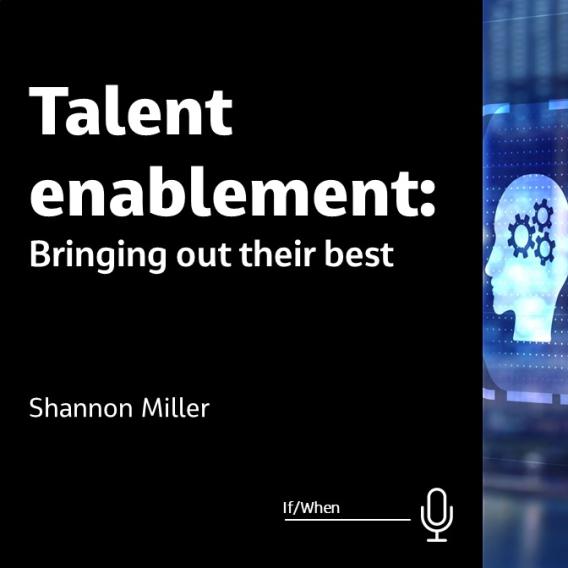 Talent enablement:
Bringing out their best

Shannon Miller

If/When